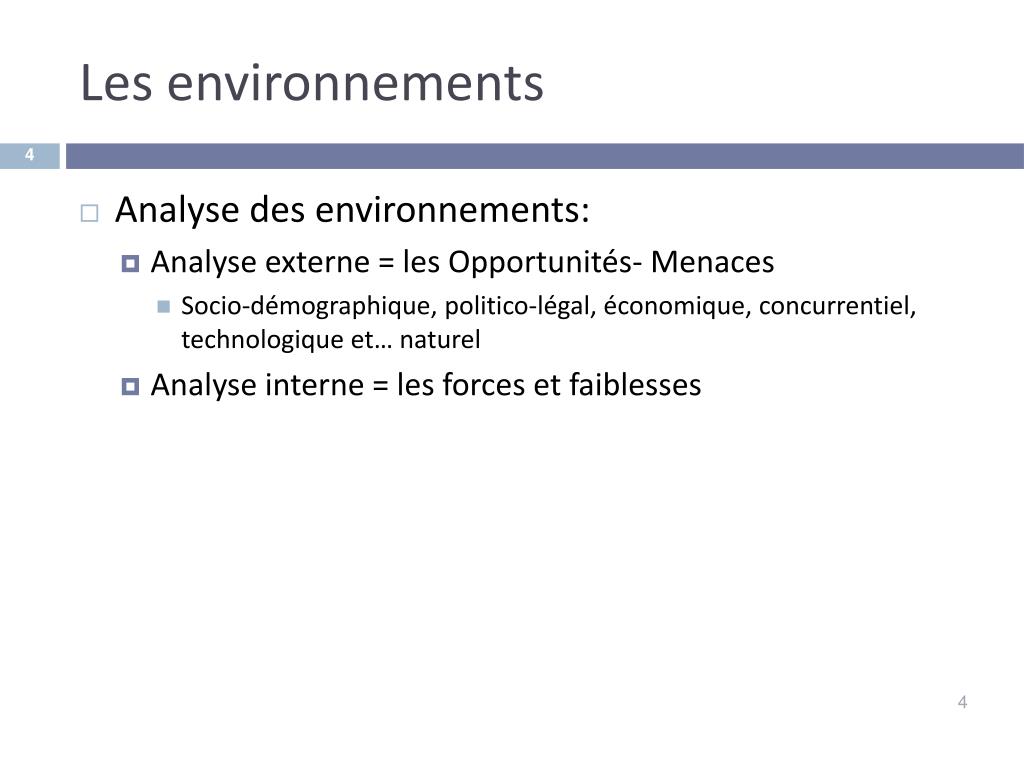 Les environnements

4

Analyse des environnements:

Analyse externe = les Opportunités- Menaces

Socio-démographique, politico-légal, économique, concurrentiel, technologique et… naturel

Analyse interne = les forces et faiblesses

4